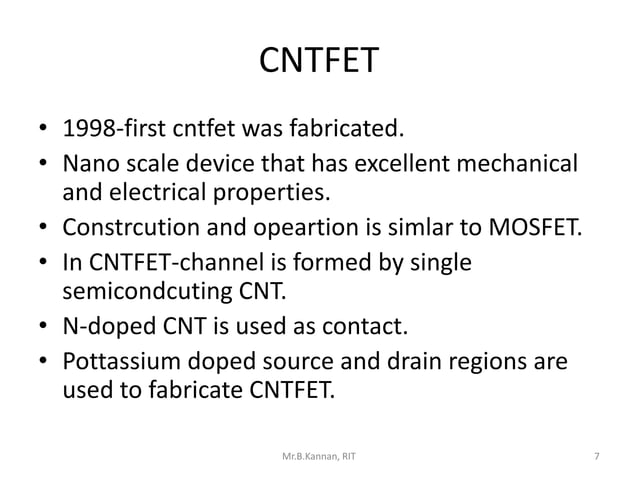 CNTFET

• 1998-first cntfet was fabricated.
• Nano scale device that has excellent mechanical and electrical properties.
• Constrcution and opeartion is simlar to MOSFET.
• In CNTFET-channel is formed by single semicondcuting CNT.
• N-doped CNT is used as contact.
• Pottassium doped source and drain regions are used to fabricate CNTFET.

Mr.B.Kannan, RIT

7